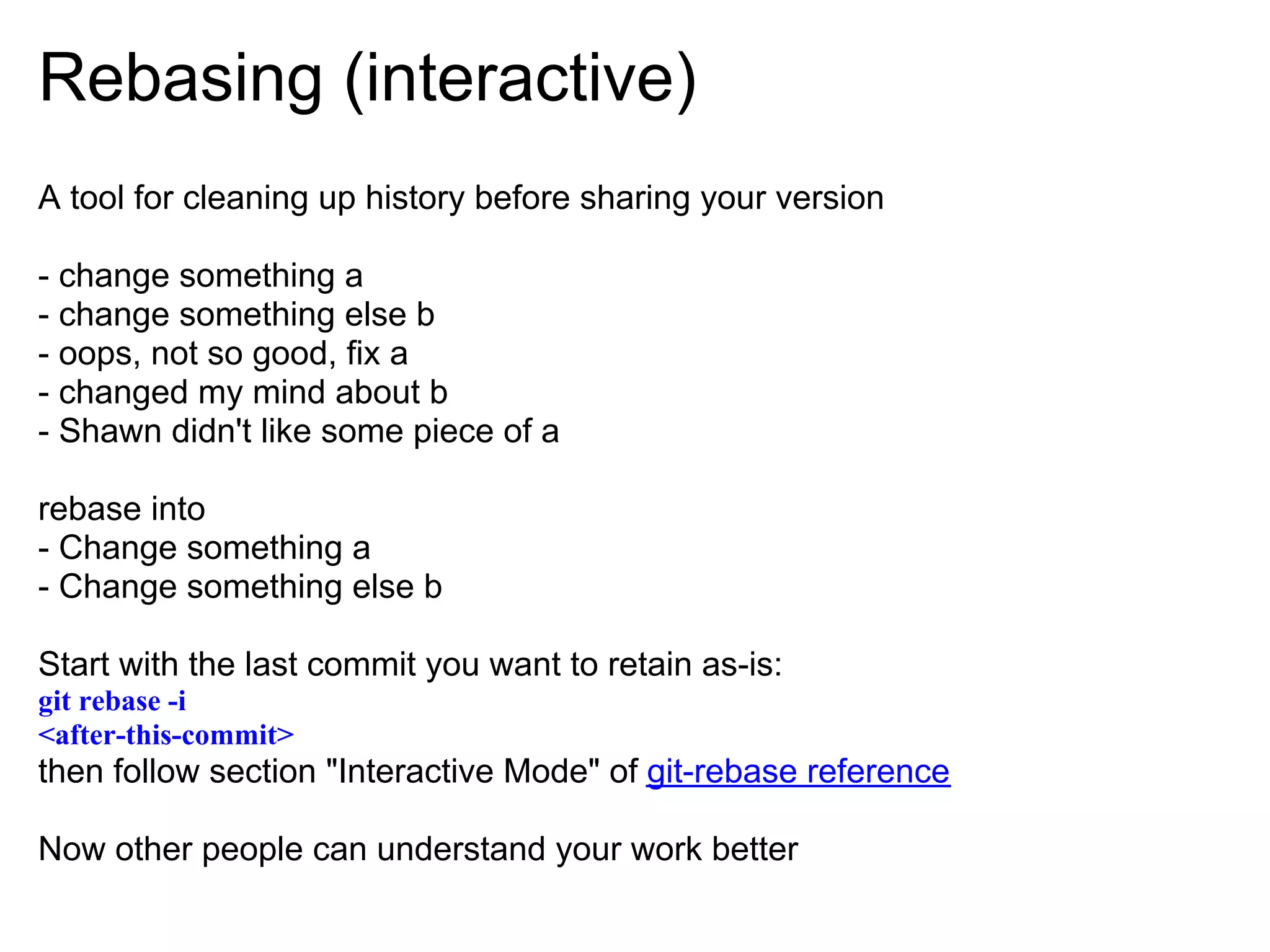 Rebasing (interactive)

A tool for cleaning up history before sharing your version

- change something a
- change something else b
- oops, not so good, fix a
- changed my mind about b
- Shawn didn't like some piece of a

rebase into
- Change something a
- Change something else b

Start with the last commit you want to retain as-is:
git rebase -i
<after-this-commit>
then follow section "Interactive Mode" of git-rebase reference

Now other people can understand your work better